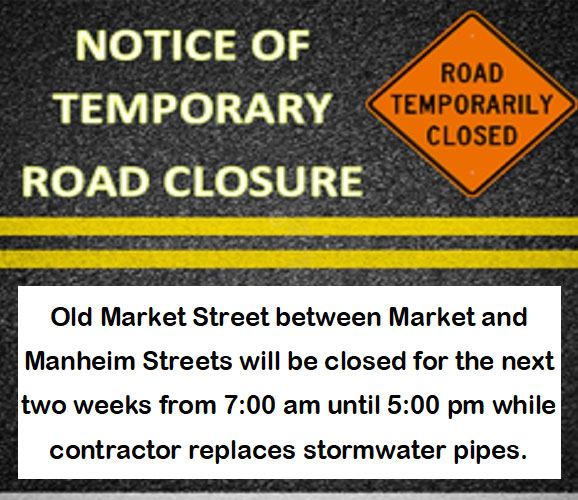 NOTICE OF TEMPORARY ROAD CLOSURE

ROAD TEMPORARILY CLOSED

Old Market Street between Market and Manheim Streets will be closed for the next two weeks from 7:00 am until 5:00 pm while contractor replaces stormwater pipes.